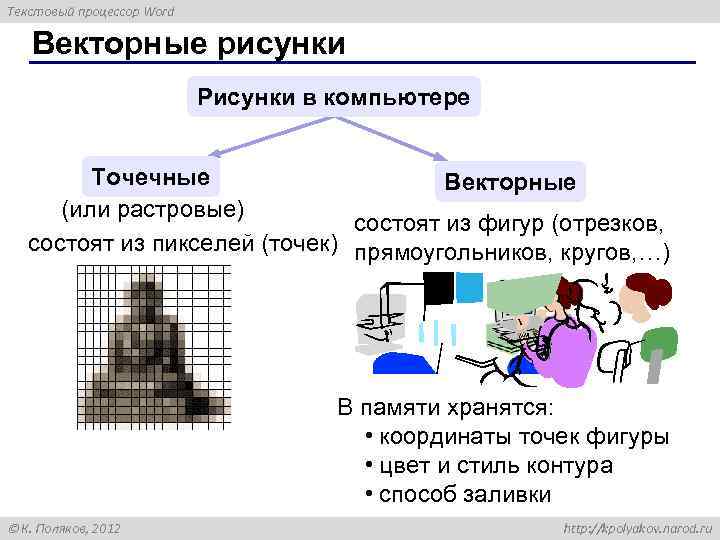 Текстовый процессор Word

Векторные рисунки

Рисунки в компьютере

Точечные
(или растровые)
состоят из пикселей (точек)

Векторные
состоят из фигур (отрезков, прямоугольников, кругов,…)

В памяти хранятся:
• координаты точек фигуры
• цвет и стиль контура
• способ заливки

©К. Поляков, 2012

http://kpolyakov.narod.ru